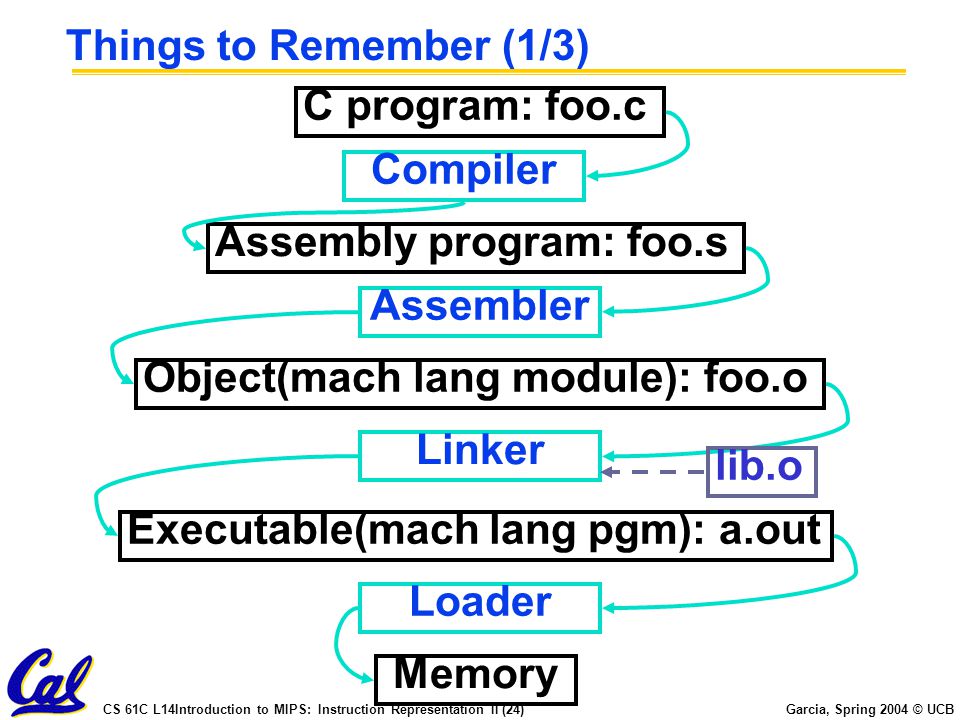 Things to Remember (1/3)

C program: foo.c

Compiler

Assembly program: foo.s

Assembler

Object(mach lang module): foo.o

Linker

lib.o

Executable(mach lang pgm): a.out

Loader

Memory

Cal

CS 61C L14Introduction to MIPS: Instruction Representation II (24)

Garcia, Spring 2004 © UCB